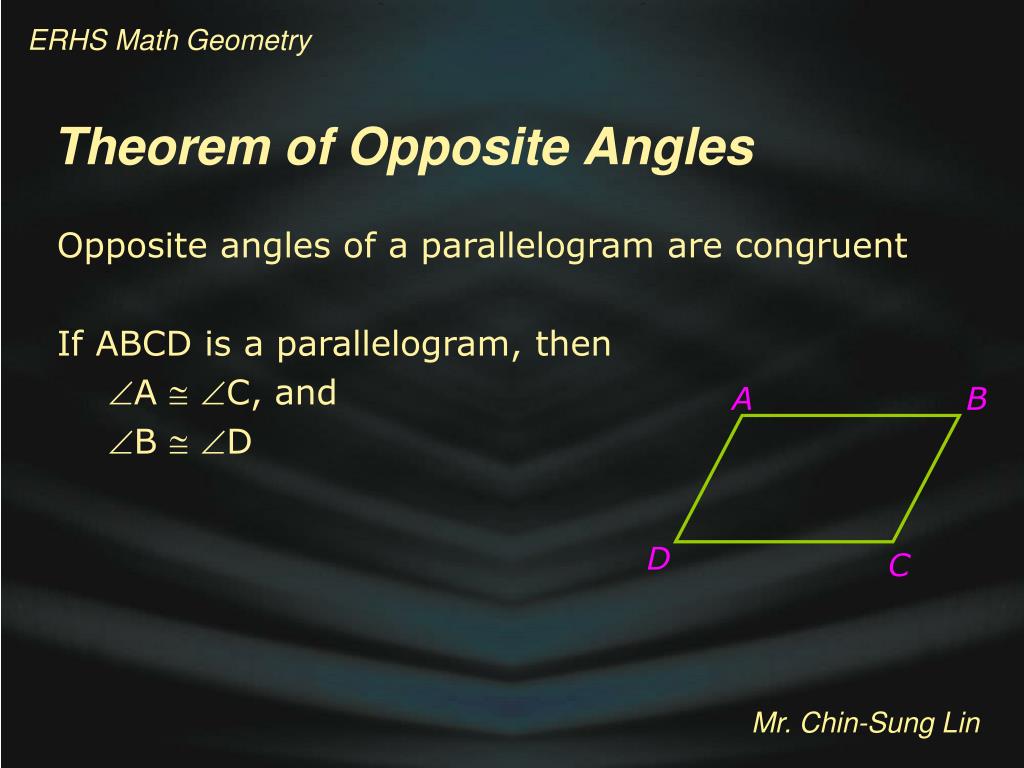 ERHS Math Geometry

Theorem of Opposite Angles

Opposite angles of a parallelogram are congruent

If ABCD is a parallelogram, then
$\angle A \cong \angle C$, and
$\angle B \cong \angle D$

A
B
D
C

Mr. Chin-Sung Lin